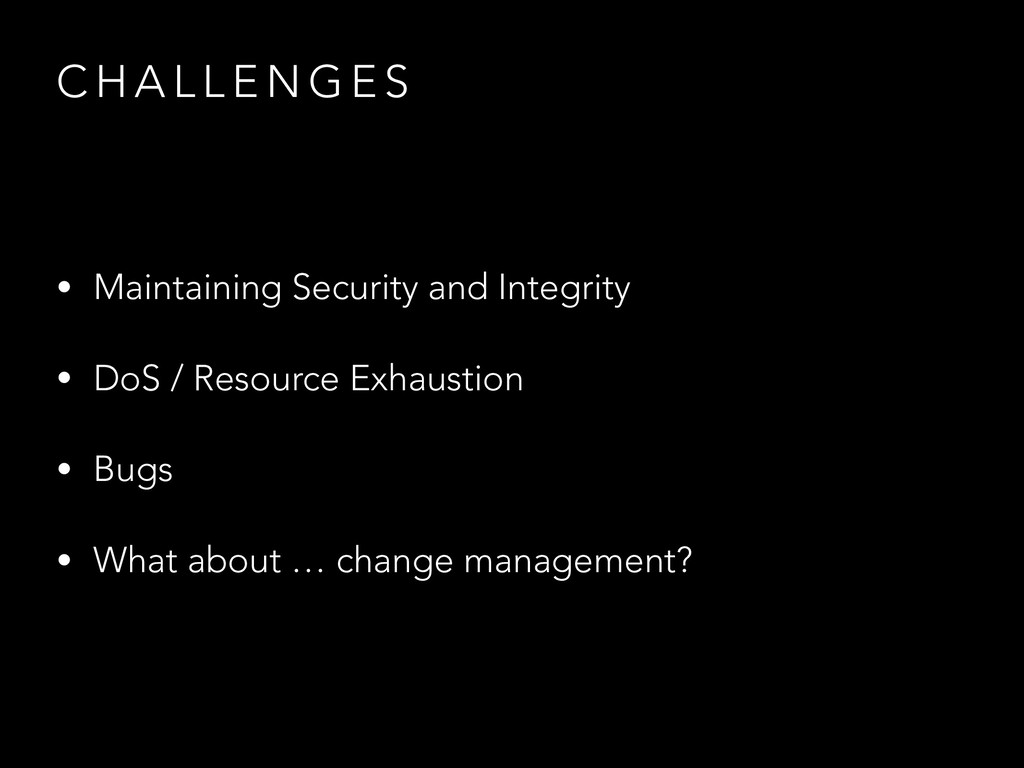 CHALLENGES

• Maintaining Security and Integrity

• DoS / Resource Exhaustion

• Bugs

• What about … change management?